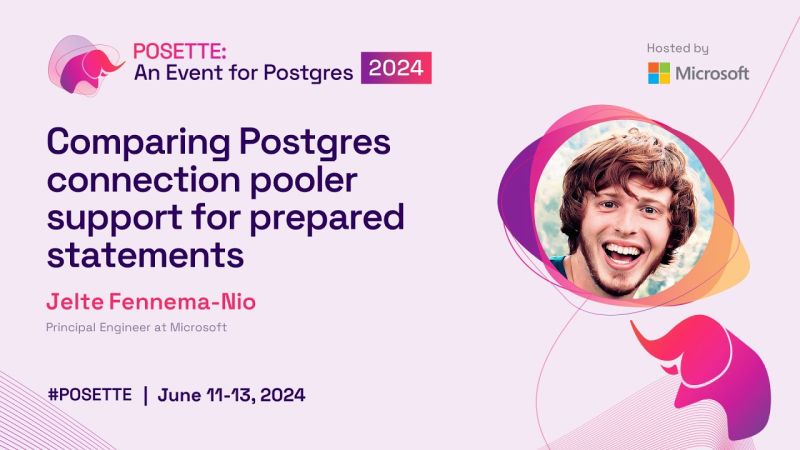 POSETTE:
An Event for Postgres 2024

Hosted by
Microsoft

Comparing Postgres connection pooler support for prepared statements

Jelte Fennema-Nio

Principal Engineer at Microsoft

#POSETTE | June 11-13, 2024